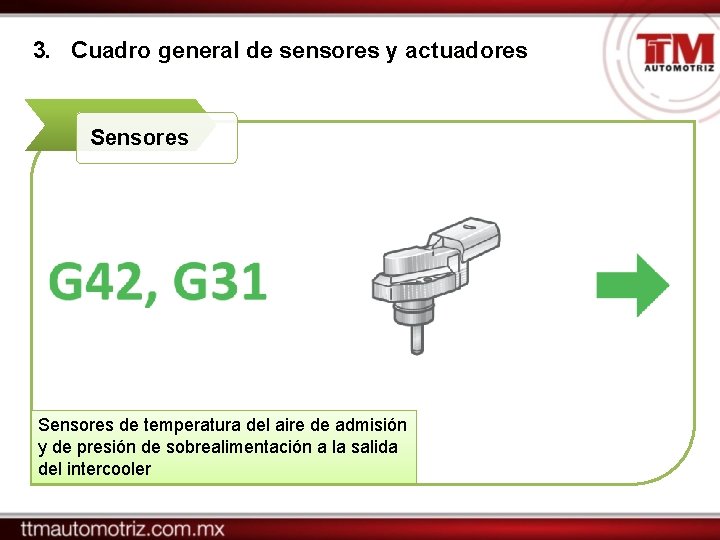 3. Cuadro general de sensores y actuadores

TTM
AUTOMOTRIZ

Sensores

G42, G31

Sensores de temperatura del aire de admisión y de presión de sobrealimentación a la salida del intercooler

ttmautomotriz.com.mx